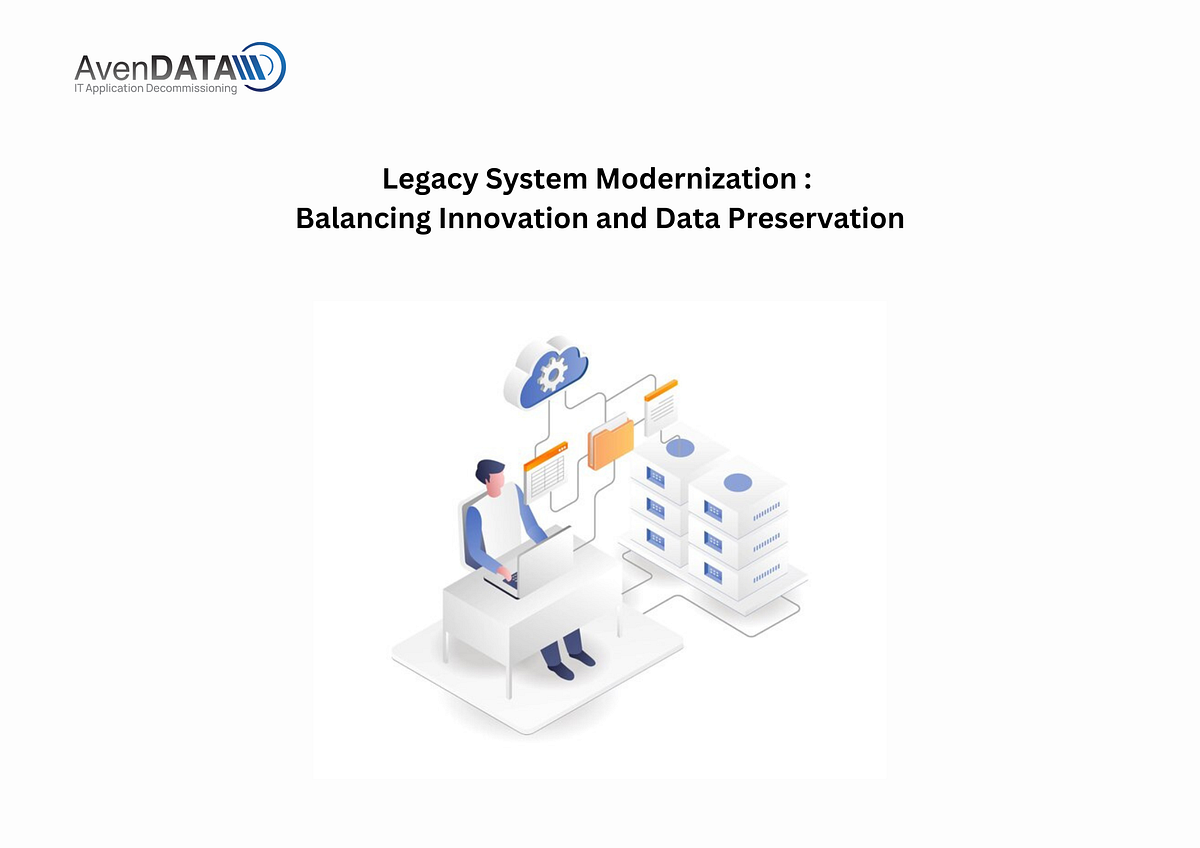 AvenDATA
IT Application Decommissioning

Legacy System Modernization :
Balancing Innovation and Data Preservation